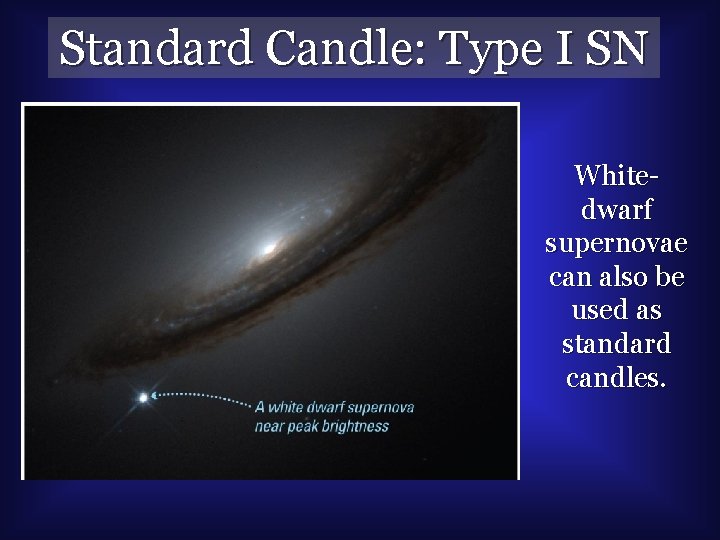 Standard Candle: Type I SN

A white dwarf supernova near peak brightness

White-dwarf supernovae can also be used as standard candles.